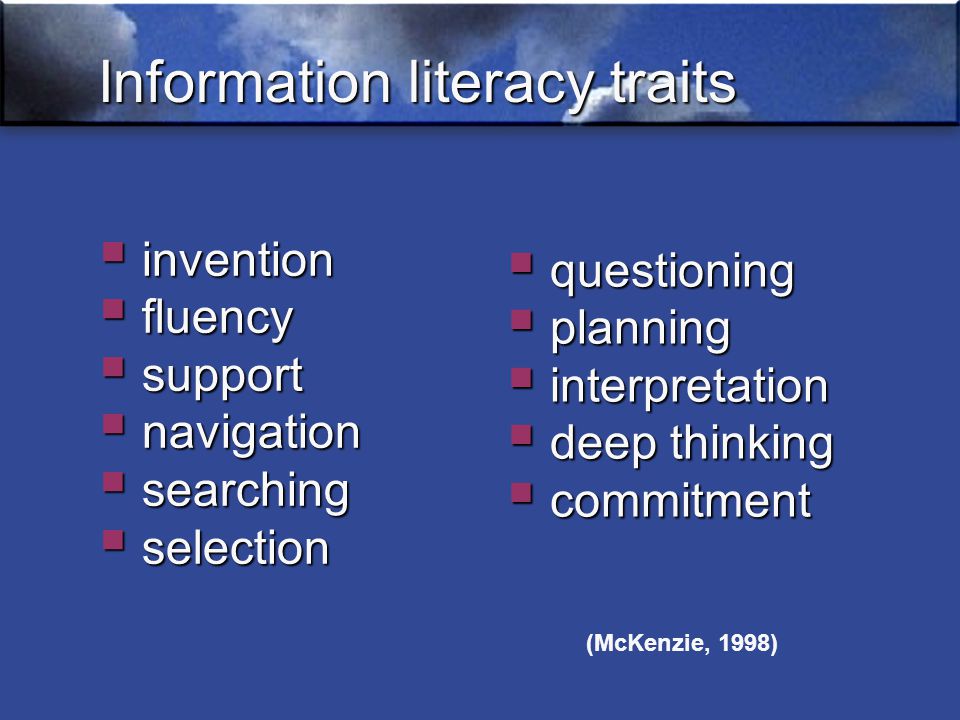 Information literacy traits

- invention
- fluency
- support
- navigation
- searching
- selection

- questioning
- planning
- interpretation
- deep thinking
- commitment

(McKenzie, 1998)